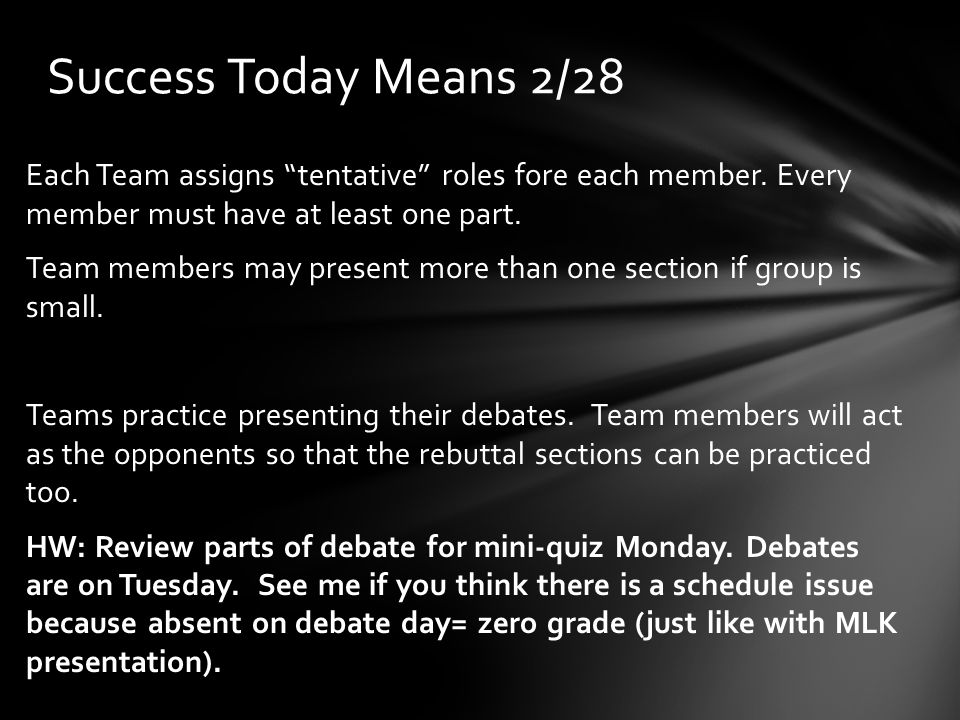 Success Today Means 2/28

Each Team assigns “tentative” roles fore each member. Every member must have at least one part.

Team members may present more than one section if group is small.

Teams practice presenting their debates. Team members will act as the opponents so that the rebuttal sections can be practiced too.

HW: Review parts of debate for mini-quiz Monday. Debates are on Tuesday. See me if you think there is a schedule issue because absent on debate day= zero grade (just like with MLK presentation).